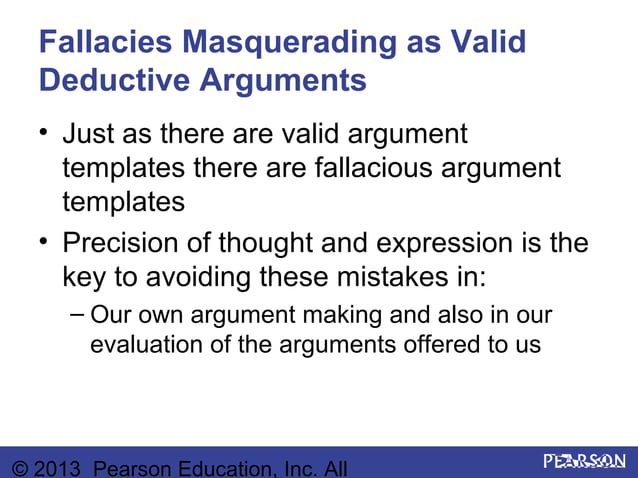 Fallacies Masquerading as Valid Deductive Arguments

• Just as there are valid argument templates there are fallacious argument templates

• Precision of thought and expression is the key to avoiding these mistakes in:

– Our own argument making and also in our evaluation of the arguments offered to us

© 2013 Pearson Education, Inc. All

PEARSON